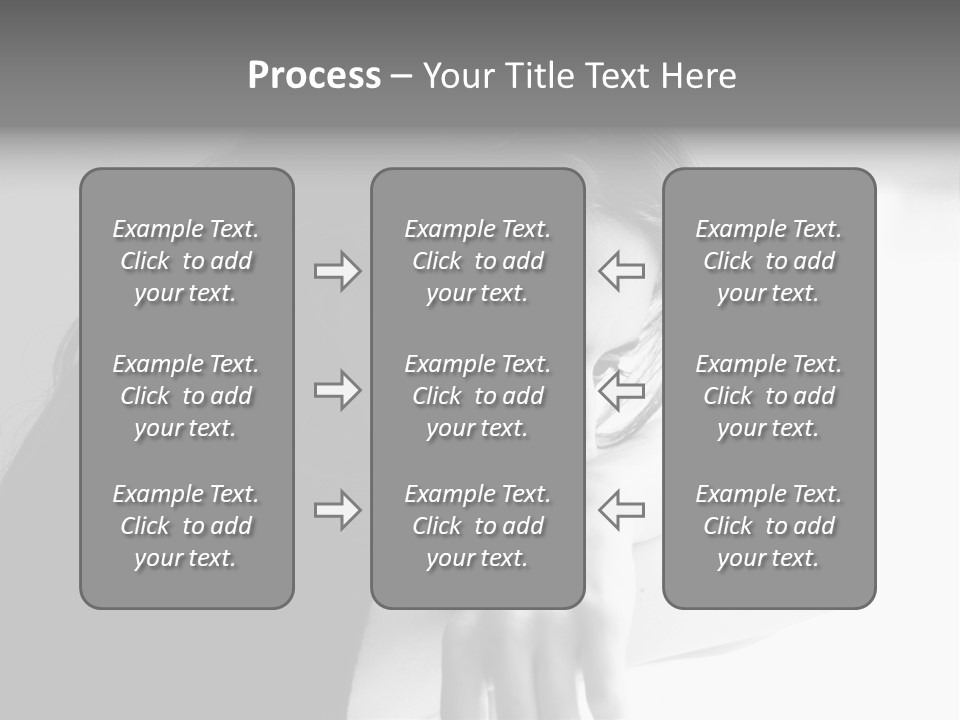 Process – Your Title Text Here

Example Text. Click to add your text.

Example Text. Click to add your text.

Example Text. Click to add your text.

Example Text. Click to add your text.

Example Text. Click to add your text.

Example Text. Click to add your text.

Example Text. Click to add your text.

Example Text. Click to add your text.

Example Text. Click to add your text.